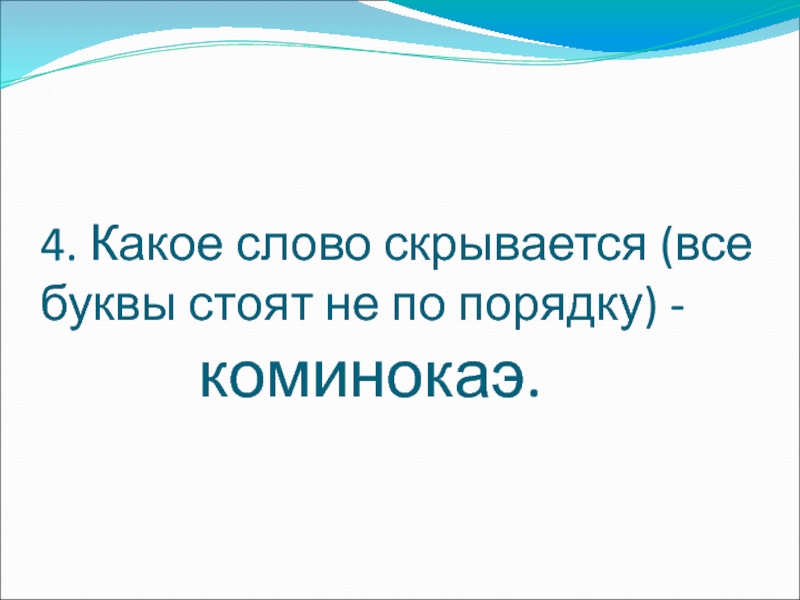 4. Какое слово скрывается (все буквы стоят не по порядку) -

коминокаэ.